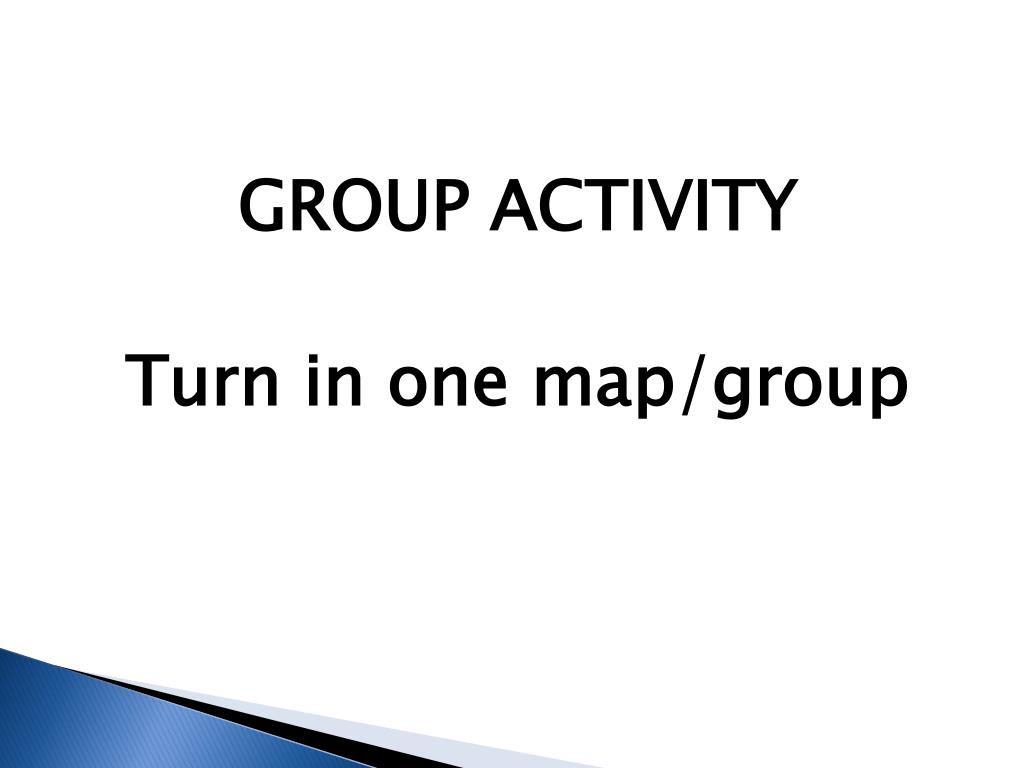 GROUP ACTIVITY

Turn in one map/group